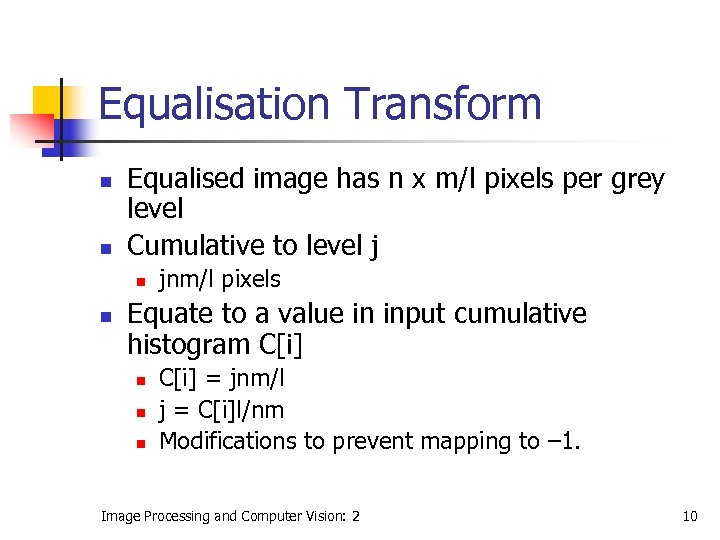 Equalisation Transform

- Equalised image has n x m/l pixels per grey level
- Cumulative to level j
  - jnm/l pixels
- Equate to a value in input cumulative histogram C[i]
  - C[i] = jnm/l
  - j = C[i]l/nm
  - Modifications to prevent mapping to –1.

Image Processing and Computer Vision: 2

10